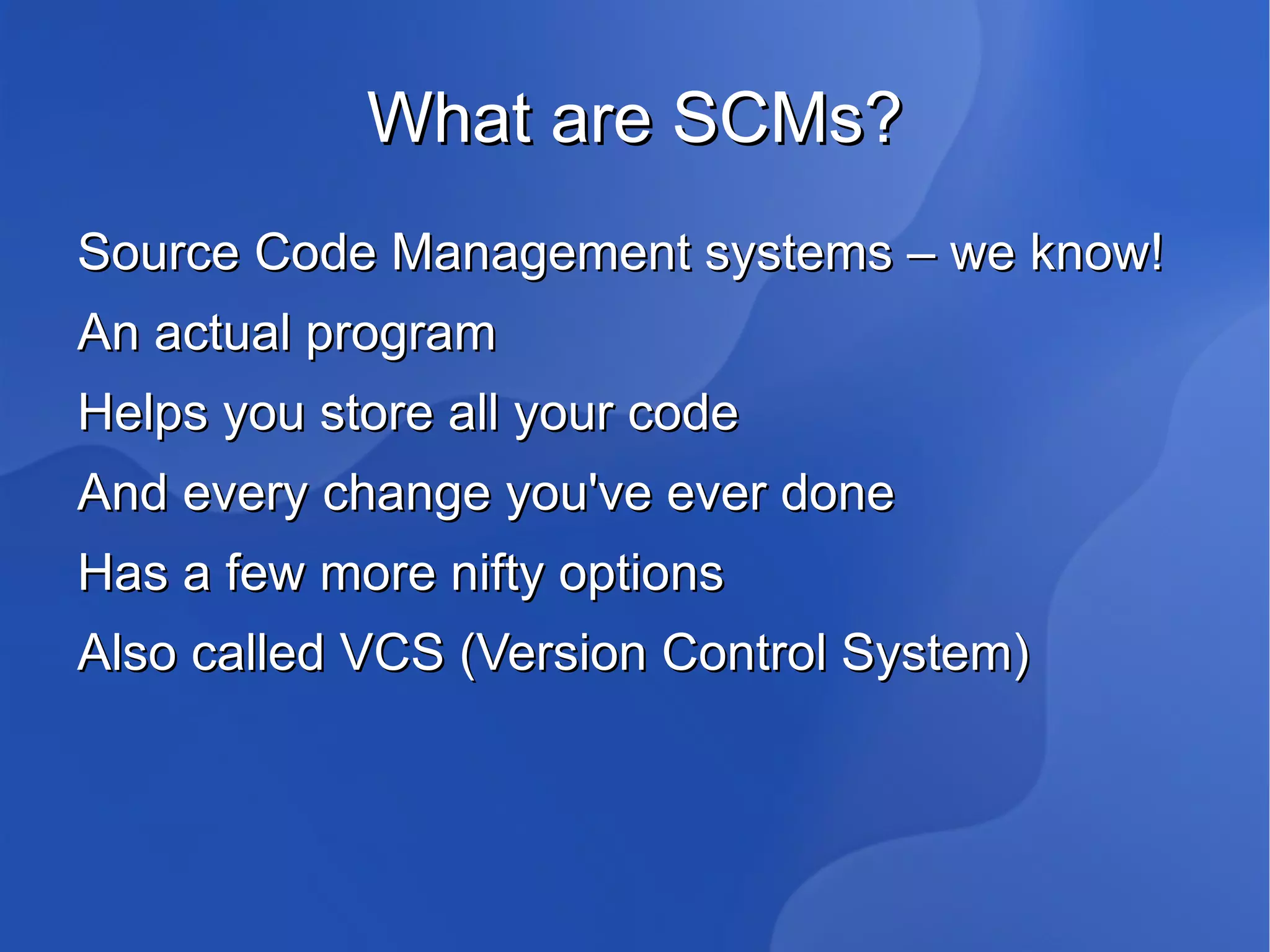 What are SCMs?

Source Code Management systems – we know!

An actual program

Helps you store all your code

And every change you've ever done

Has a few more nifty options

Also called VCS (Version Control System)